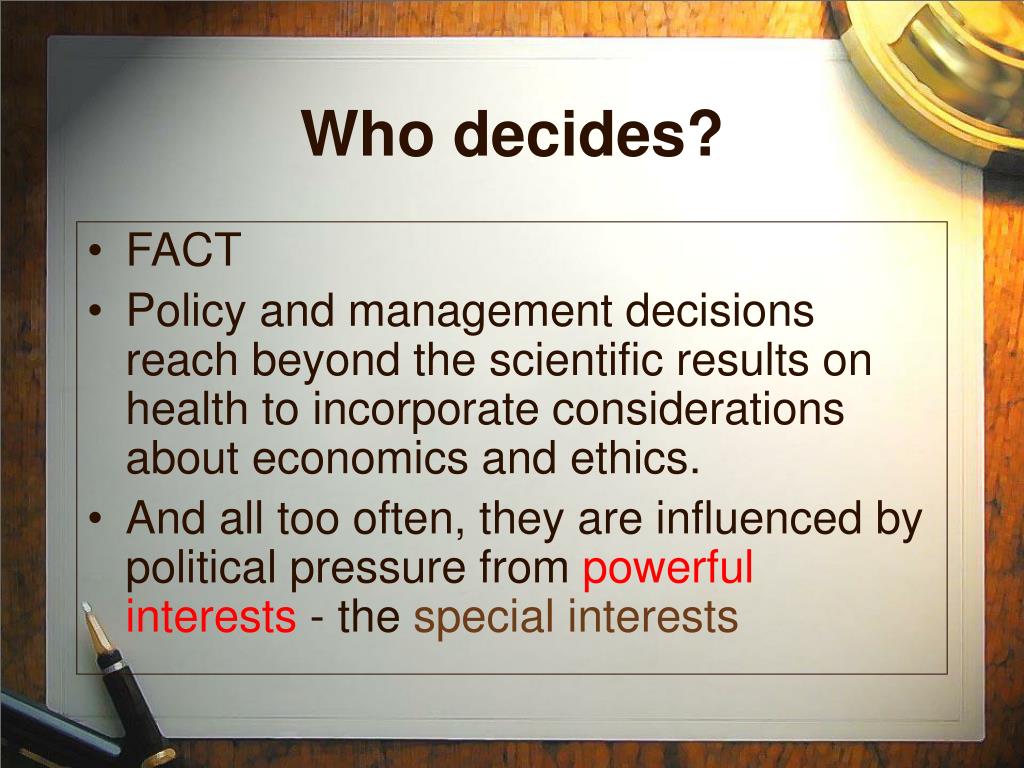 Who decides?

• FACT
• Policy and management decisions reach beyond the scientific results on health to incorporate considerations about economics and ethics.
• And all too often, they are influenced by political pressure from powerful interests - the special interests